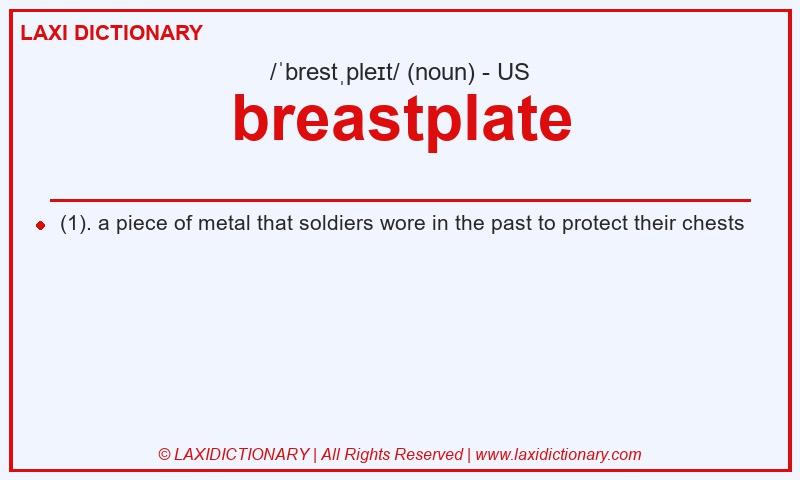 LAXI DICTIONARY

/ˈbrestˌpleɪt/ (noun) - US

breastplate

(1). a piece of metal that soldiers wore in the past to protect their chests

© LAXIDICTIONARY | All Rights Reserved | www.laxidictionary.com